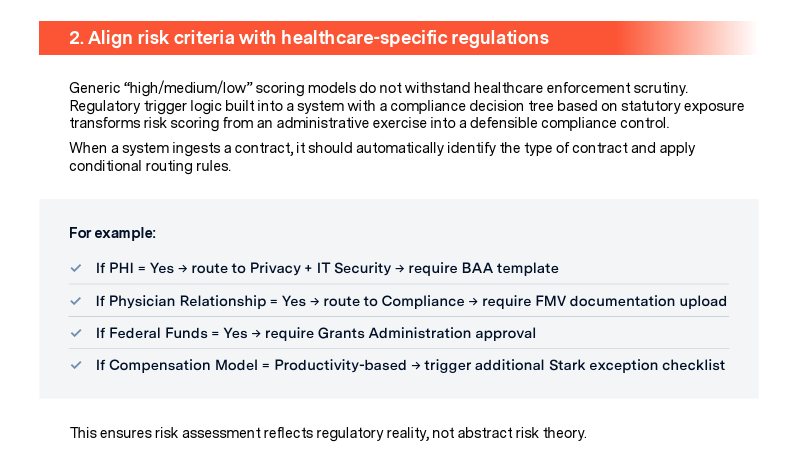 2. Align risk criteria with healthcare-specific regulations

Generic “high/medium/low” scoring models do not withstand healthcare enforcement scrutiny. Regulatory trigger logic built into a system with a compliance decision tree based on statutory exposure transforms risk scoring from an administrative exercise into a defensible compliance control.

When a system ingests a contract, it should automatically identify the type of contract and apply conditional routing rules.

For example:

✓ If PHI = Yes → route to Privacy + IT Security → require BAA template

✓ If Physician Relationship = Yes → route to Compliance → require FMV documentation upload

✓ If Federal Funds = Yes → require Grants Administration approval

✓ If Compensation Model = Productivity-based → trigger additional Stark exception checklist

This ensures risk assessment reflects regulatory reality, not abstract risk theory.